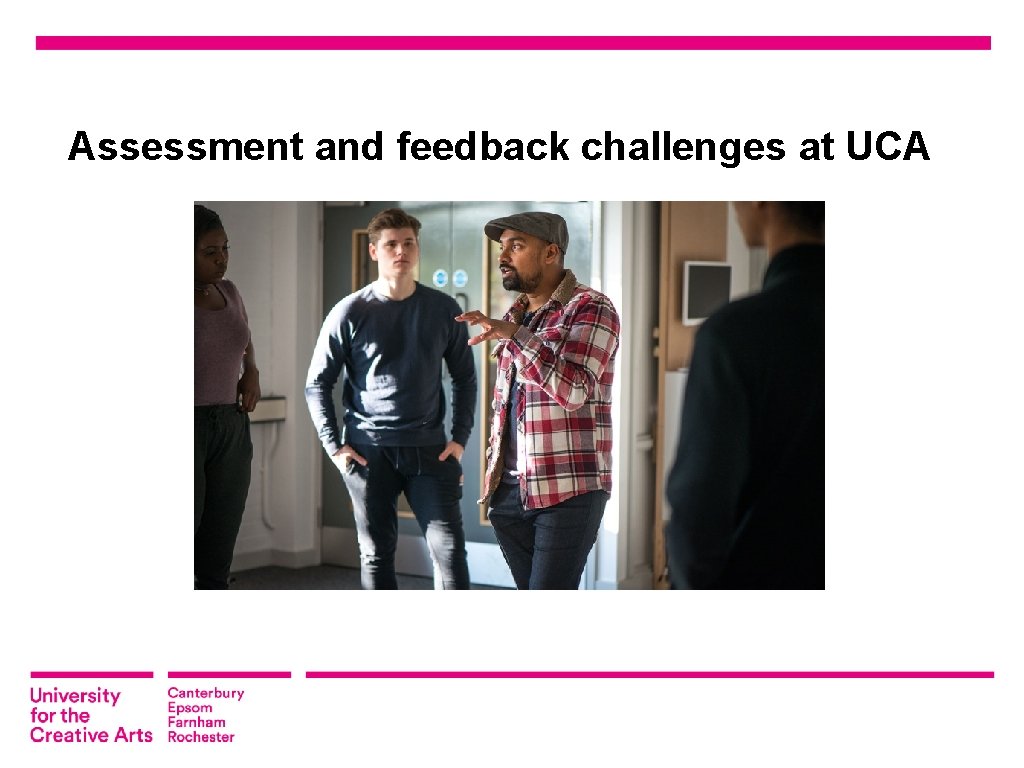 Assessment and feedback challenges at UCA

University for the Creative Arts

Canterbury
Epsom
Farnham
Rochester